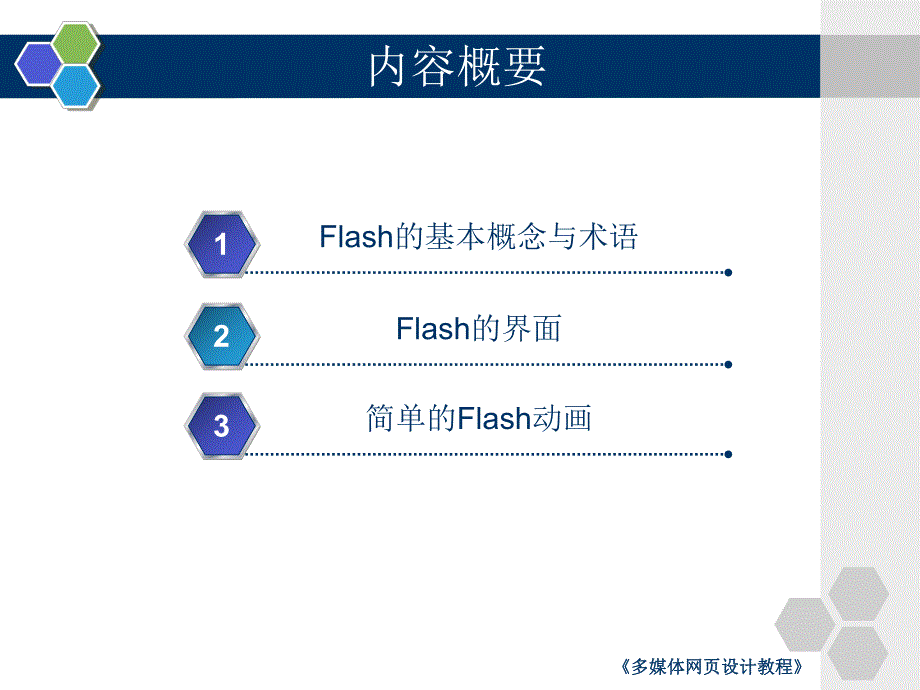 内容概要

1 Flash的基本概念与术语

2 Flash的界面

3 简单的Flash动画

《多媒体网页设计教程》